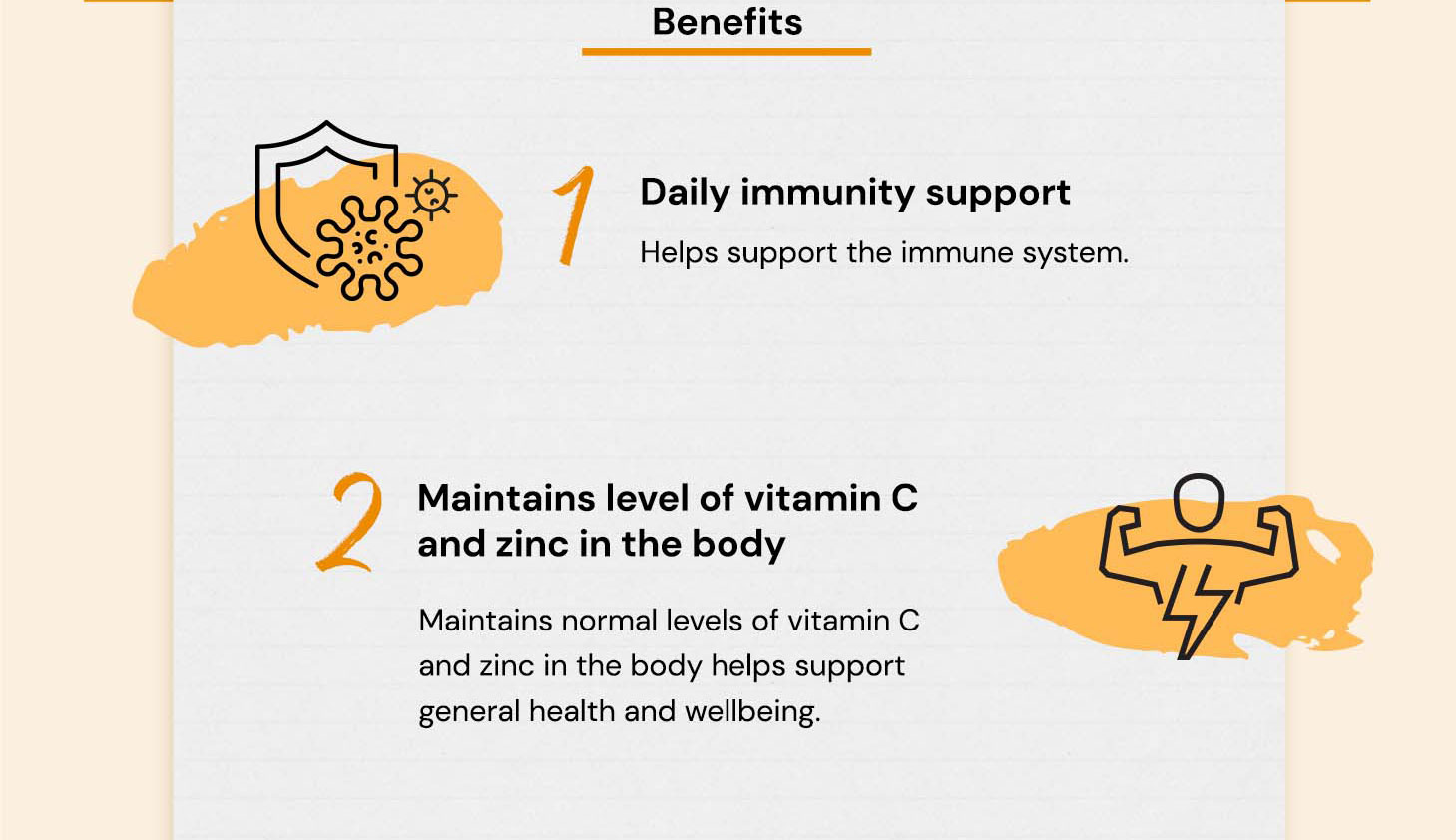 Benefits

1 Daily immunity support

Helps support the immune system.

2 Maintains level of vitamin C and zinc in the body

Maintains normal levels of vitamin C and zinc in the body helps support general health and wellbeing.